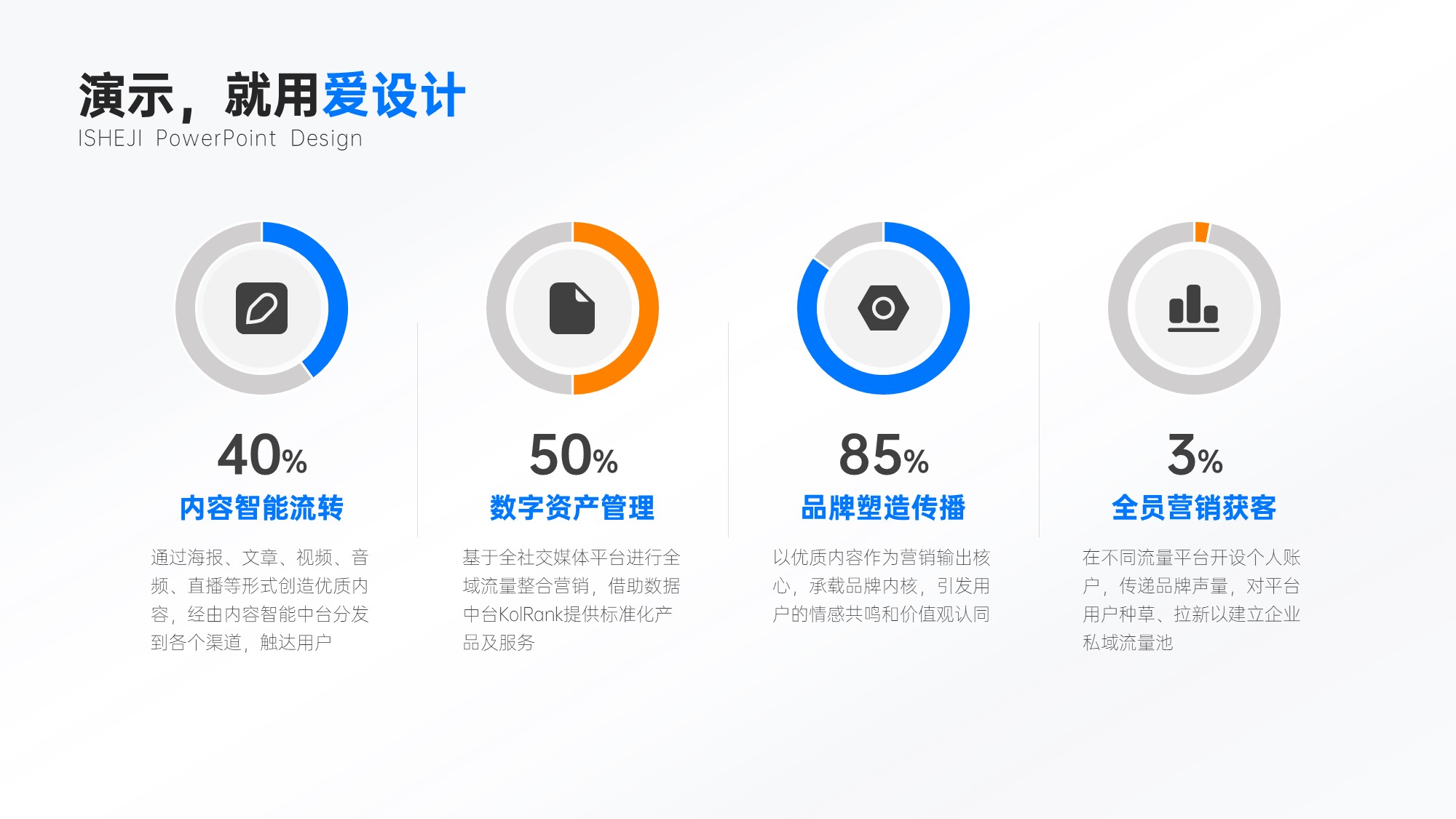 演示，就用爱设计
ISHEJI PowerPoint Design

40%
内容智能流转
通过海报、文章、视频、音频、直播等形式创造优质内容，经由内容智能中台分发到各个渠道，触达用户

50%
数字资产管理
基于全社交媒体平台进行全域流量整合营销，借助数据中台KolRank提供标准化产品及服务

85%
品牌塑造传播
以优质内容作为营销输出核心，承载品牌内核，引发用户的情感共鸣和价值观认同

3%
全员营销获客
在不同流量平台开设个人账户，传递品牌声量，对平台用户种草、拉新以建立企业私域流量池